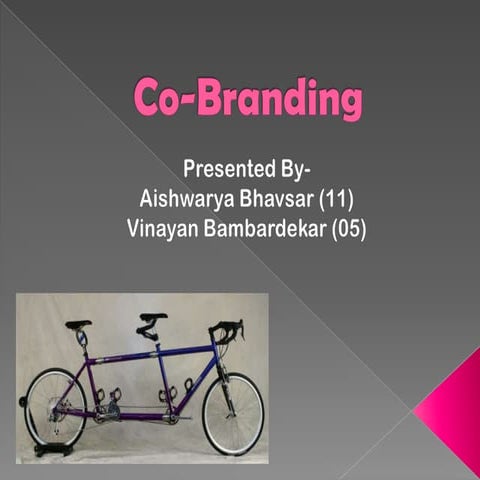 Co-Branding

Presented By-
Aishwarya Bhavsar (11)
Vinayan Bambardekar (05)